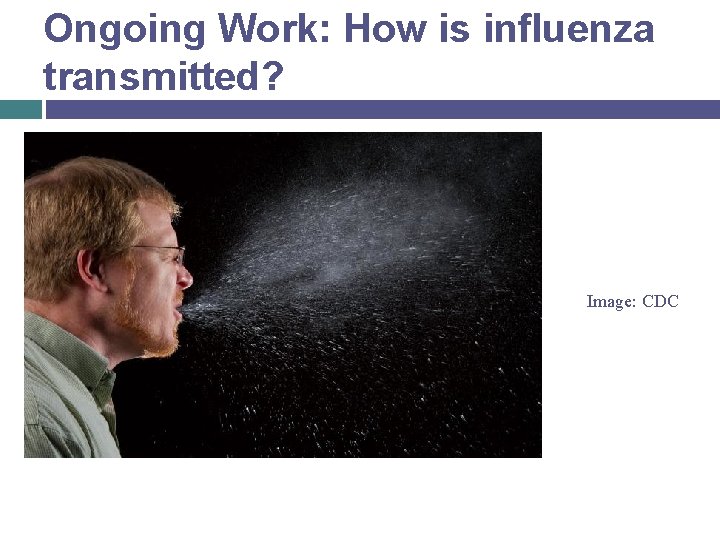 Ongoing Work: How is influenza transmitted?

Image: CDC